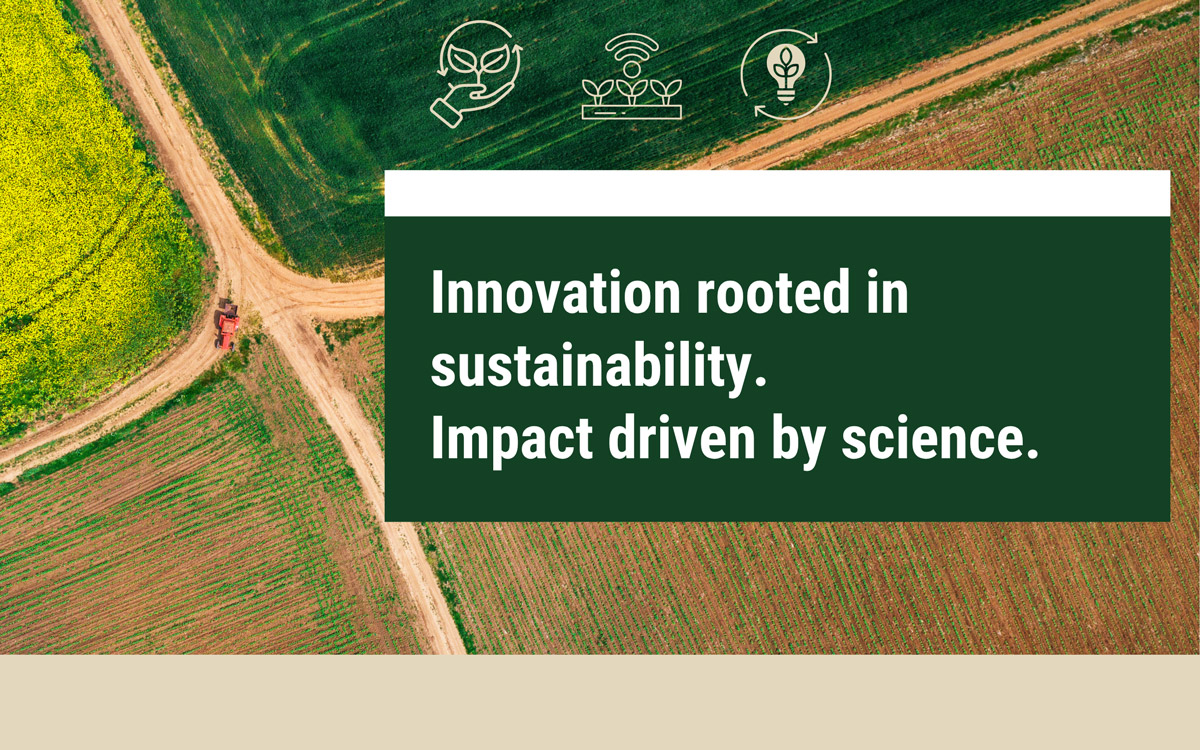 Innovation rooted in sustainability.
Impact driven by science.